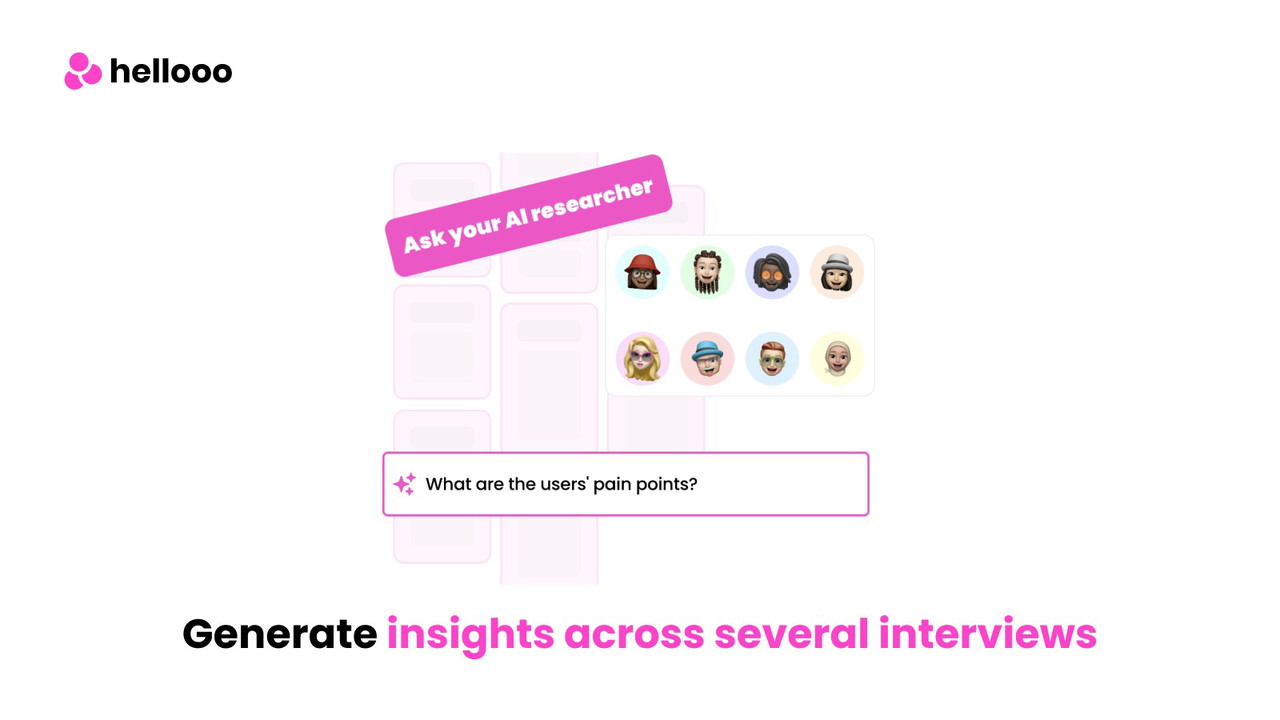 hellooo

Ask your AI researcher

What are the users' pain points?

Generate insights across several interviews